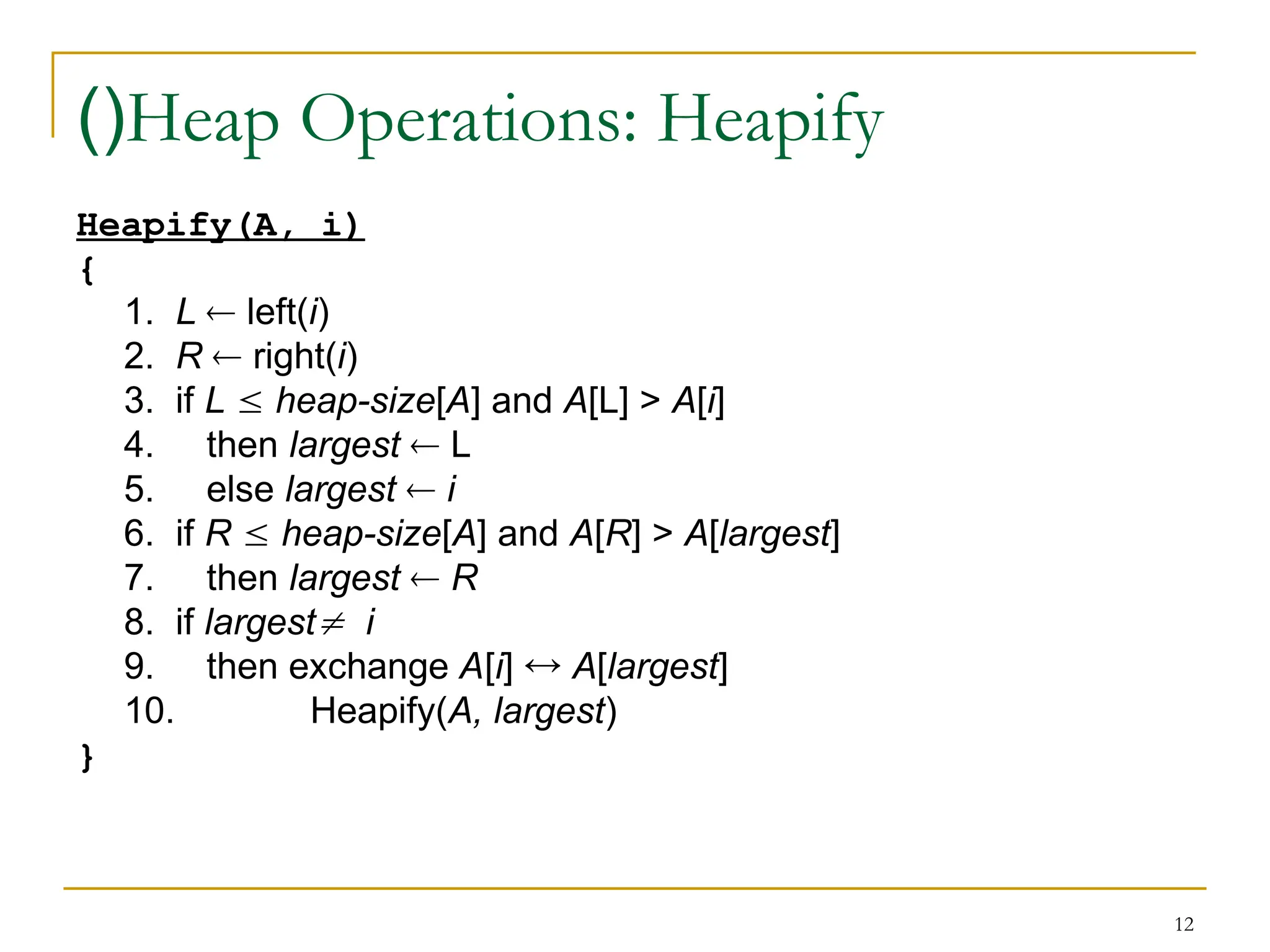 ()Heap Operations: Heapify

Heapify(A, i)
{
1. $L \leftarrow$ left($i$)
2. $R \leftarrow$ right($i$)
3. if $L \leq$ heap-size[$A$] and $A$[L] > $A$[$i$]
4. then largest $\leftarrow$ L
5. else largest $\leftarrow i$
6. if $R \leq$ heap-size[$A$] and $A$[$R$] > $A$[largest]
7. then largest $\leftarrow R$
8. if largest $\neq i$
9. then exchange $A$[$i$] $\leftrightarrow$ $A$[largest]
10. Heapify($A$, largest)
}

12